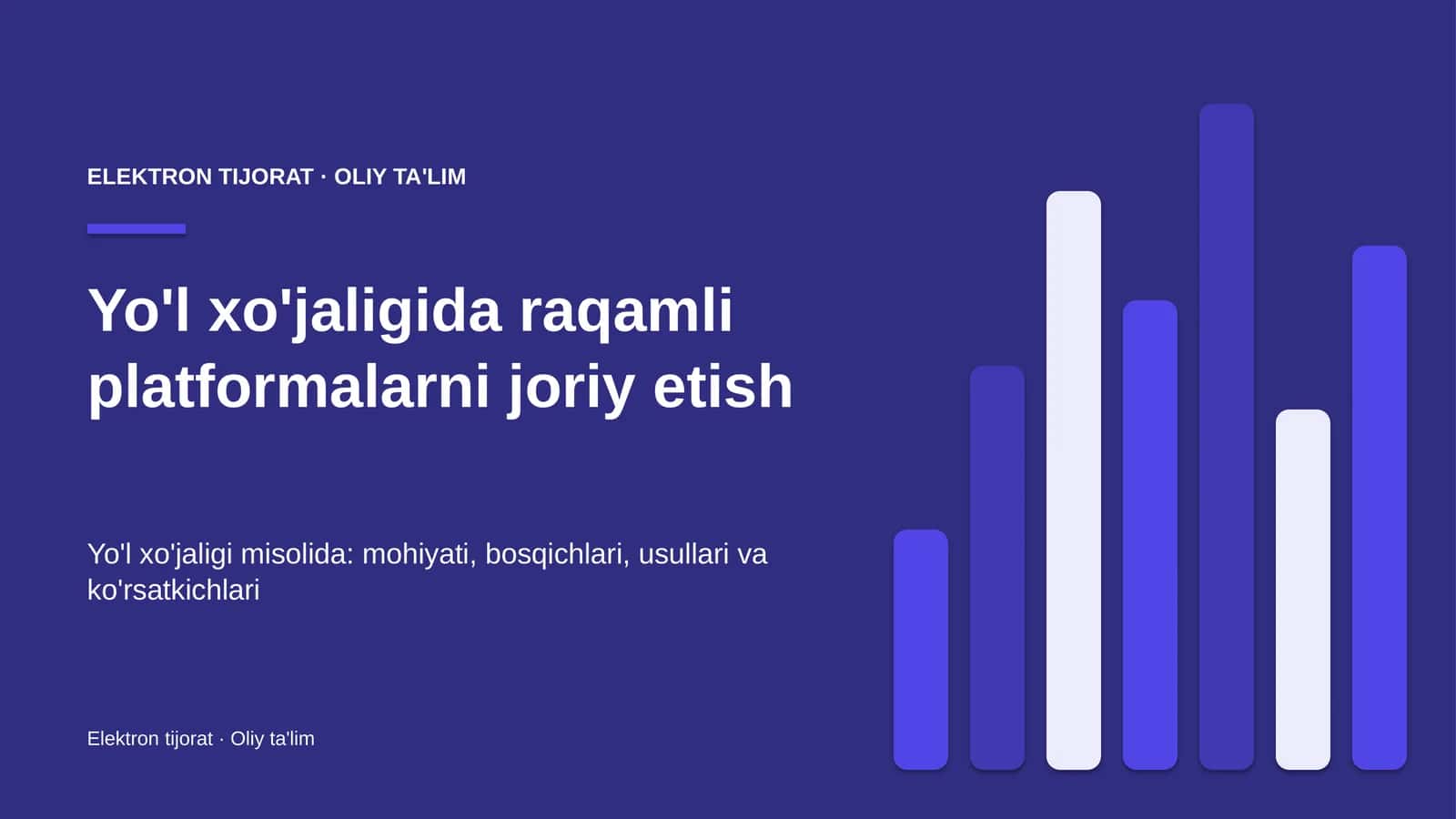 ELEKTRON TIJORAT · OLIY TA'LIM

Yo'l xo'jaligida raqamli platformalarni joriy etish

Yo'l xo'jaligi misolida: mohiyati, bosqichlari, usullari va ko'rsatkichlari

Elektron tijorat · Oliy ta'lim